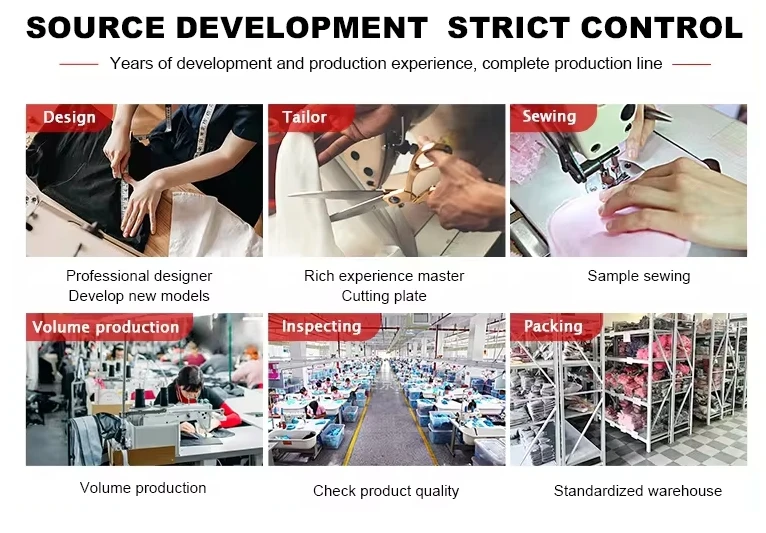 SOURCE DEVELOPMENT STRICT CONTROL

Years of development and production experience, complete production line

Design

Professional designer
Develop new models

Tailor

Rich experience master
Cutting plate

Sewing

Sample sewing

Volume production

Volume production

Inspecting

Check product quality

Packing

Standardized warehouse